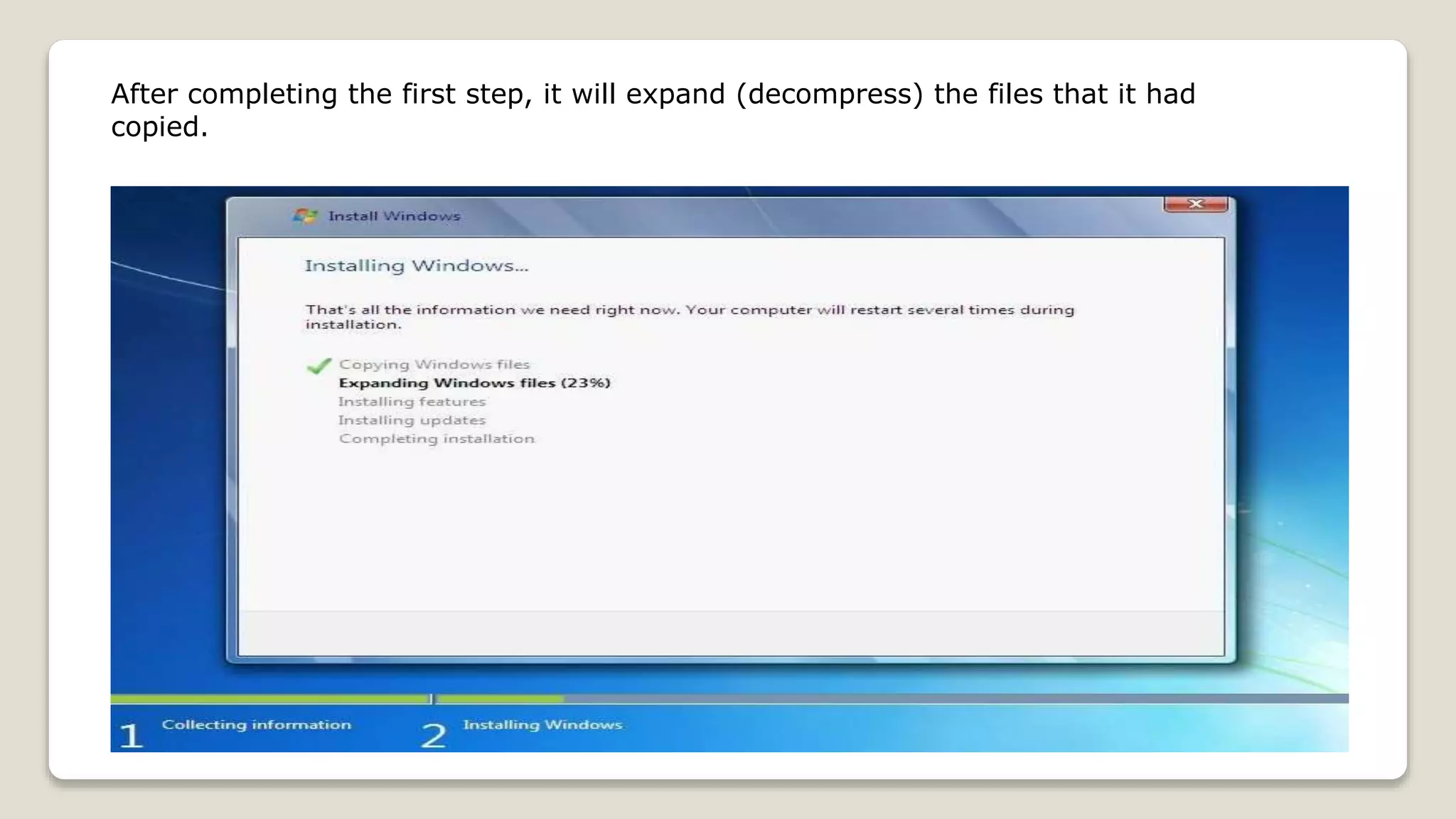 After completing the first step, it will expand (decompress) the files that it had copied.

Install Windows

Installing Windows...

That's all the information we need right now. Your computer will restart several times during installation.

Copying Windows files
Expanding Windows files (23%)
Installing features
Installing updates
Completing installation

1 Collecting information

2 Installing Windows